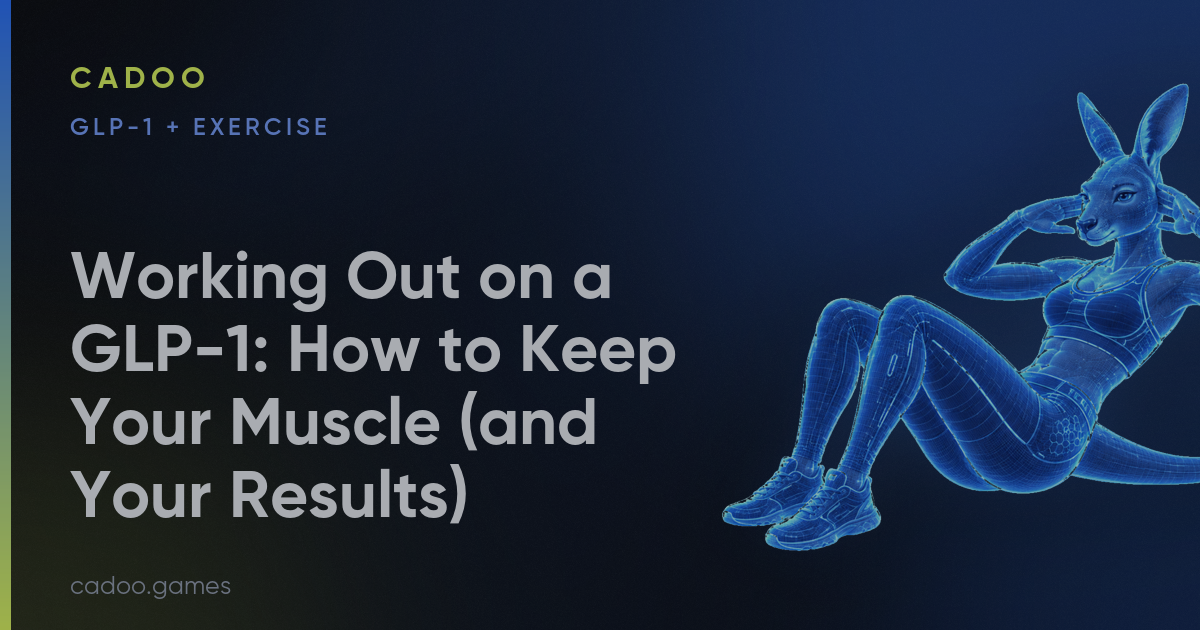 CADOO

GLP-1 + EXERCISE

Working Out on a GLP-1: How to Keep Your Muscle (and Your Results)

cadoo.games